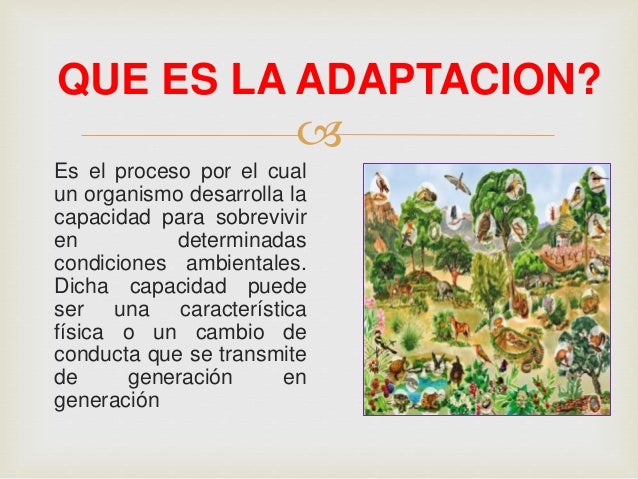 QUE ES LA ADAPTACION?

Es el proceso por el cual un organismo desarrolla la capacidad para sobrevivir en determinadas condiciones ambientales. Dicha capacidad puede ser una característica física o un cambio de conducta que se transmite de generación en generación